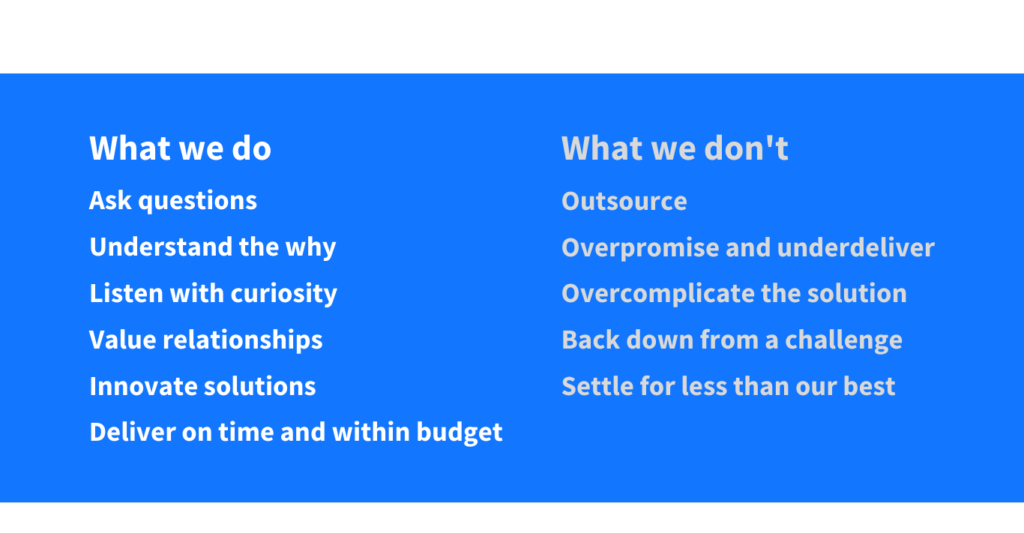 What we do

Ask questions

Understand the why

Listen with curiosity

Value relationships

Innovate solutions

Deliver on time and within budget

What we don't

Outsource

Overpromise and underdeliver

Overcomplicate the solution

Back down from a challenge

Settle for less than our best